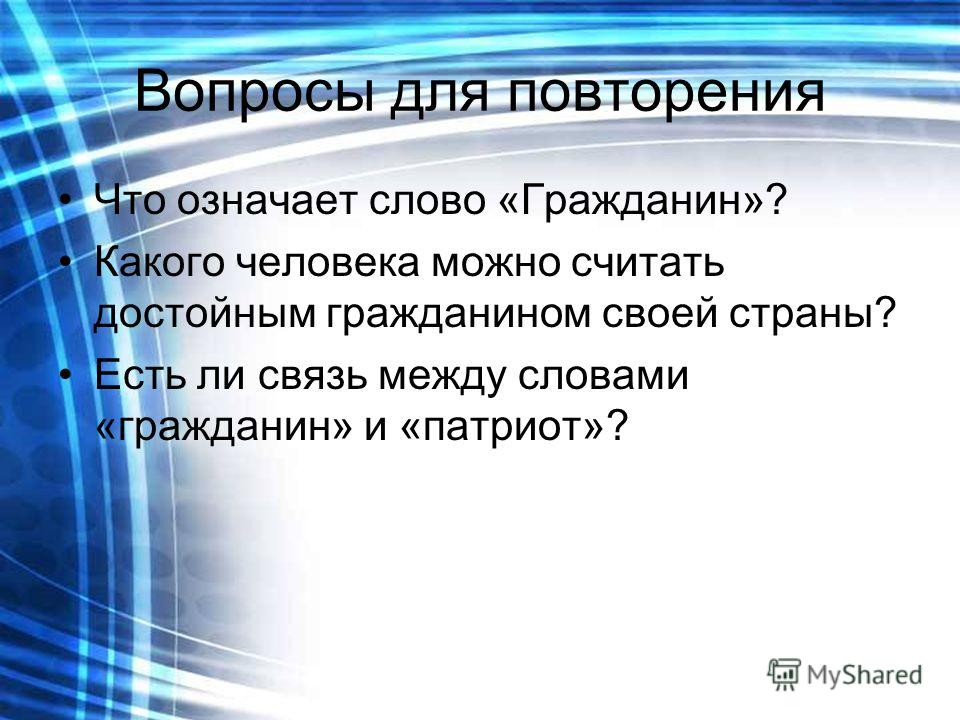 Вопросы для повторения

• Что означает слово «Гражданин»?
• Какого человека можно считать достойным гражданином своей страны?
• Есть ли связь между словами «гражданин» и «патриот»?

MyShared